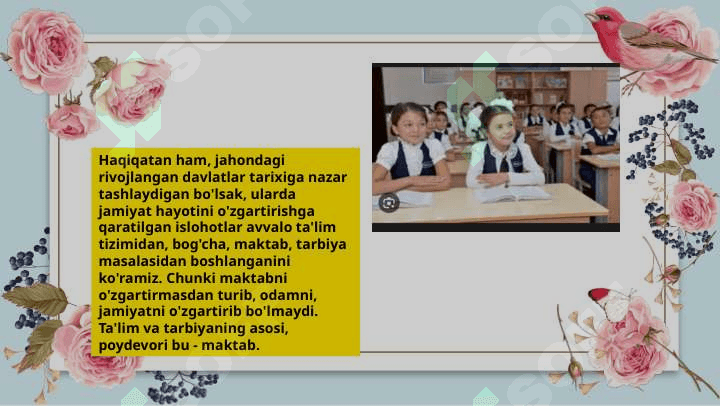 Haqiqatan ham, jahondagi rivojlangan davlatlar tarixiga nazar tashlaydigan bo'lsak, ularda jamiyat hayotini o'zgartirishga qaratilgan islohotlar avvalo ta'lim tizimidan, bog'cha, maktab, tarbiya masalasidan boshlanganini ko'ramiz. Chunki maktabni o'zgartirmasdan turib, odamni, jamiyatni o'zgartirib bo'lmaydi. Ta'lim va tarbiyaning asosi, poydevori bu - maktab.